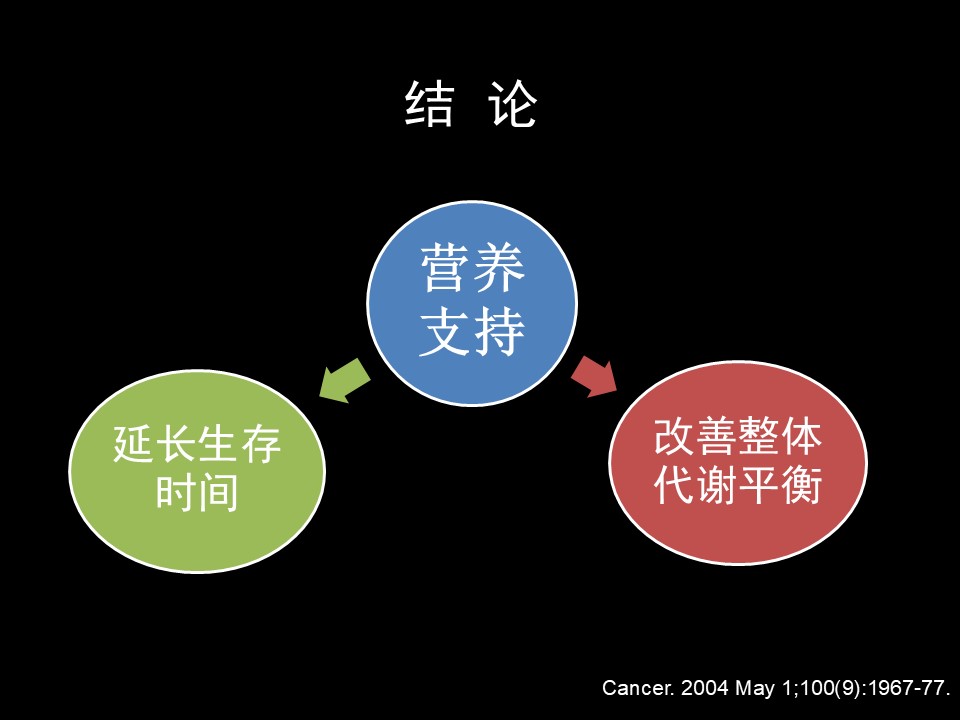 结 论

营养支持

延长生存时间

改善整体代谢平衡

Cancer. 2004 May 1;100(9):1967-77.